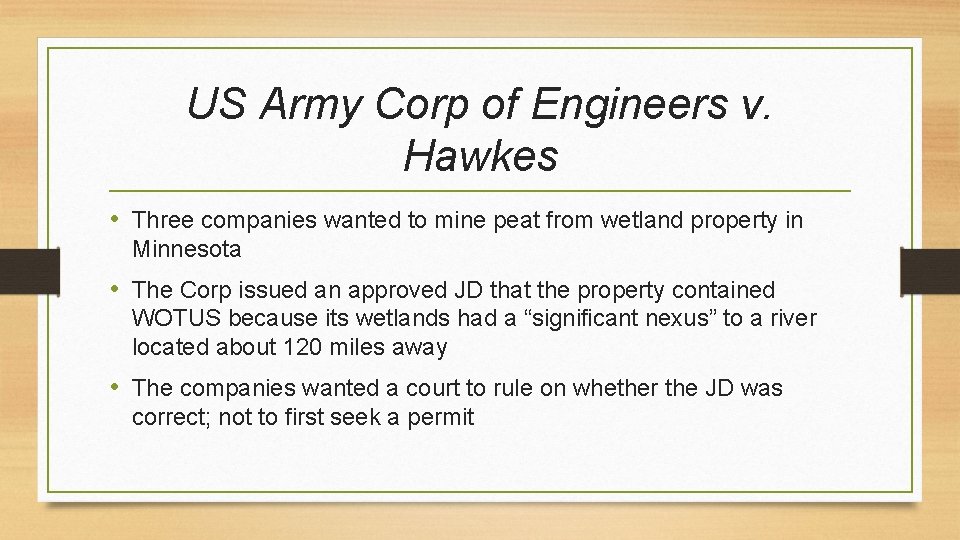 US Army Corp of Engineers v. Hawkes

• Three companies wanted to mine peat from wetland property in Minnesota

• The Corp issued an approved JD that the property contained WOTUS because its wetlands had a “significant nexus” to a river located about 120 miles away

• The companies wanted a court to rule on whether the JD was correct; not to first seek a permit